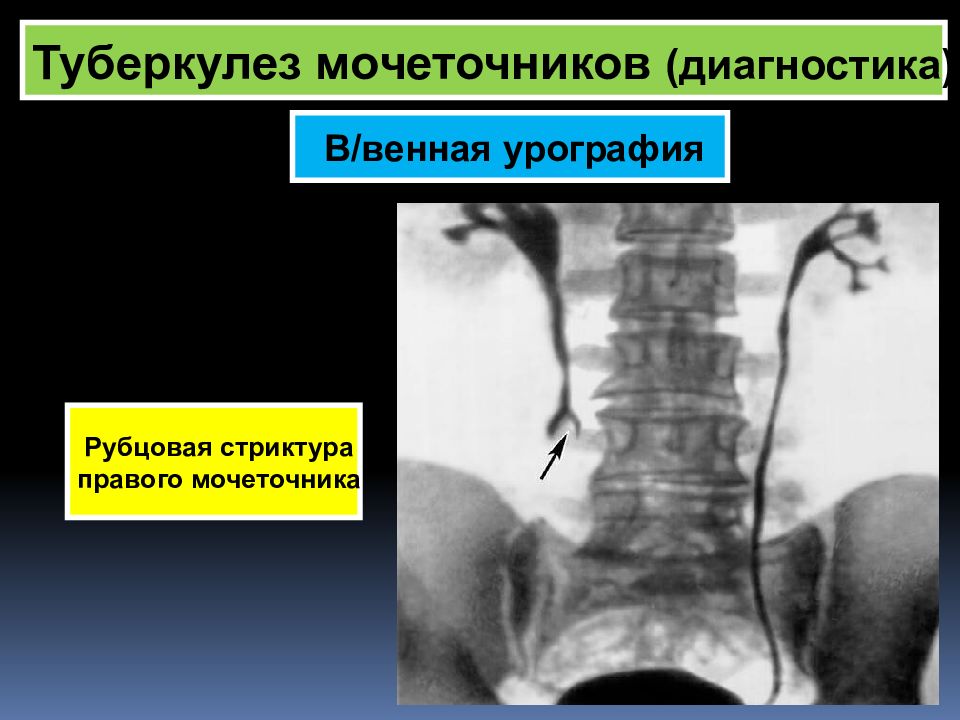 Туберкулез мочеточников (диагностика)

В/венная урография

Рубцовая стриктура правого мочеточника